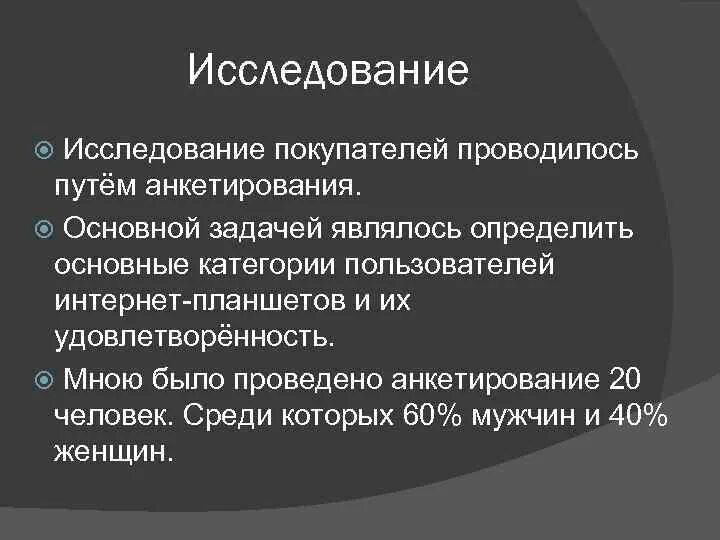 Исследование

Исследование покупателей проводилось путём анкетирования.

Основной задачей являлось определить основные категории пользователей интернет-планшетов и их удовлетворённость.

Мною было проведено анкетирование 20 человек. Среди которых 60% мужчин и 40% женщин.